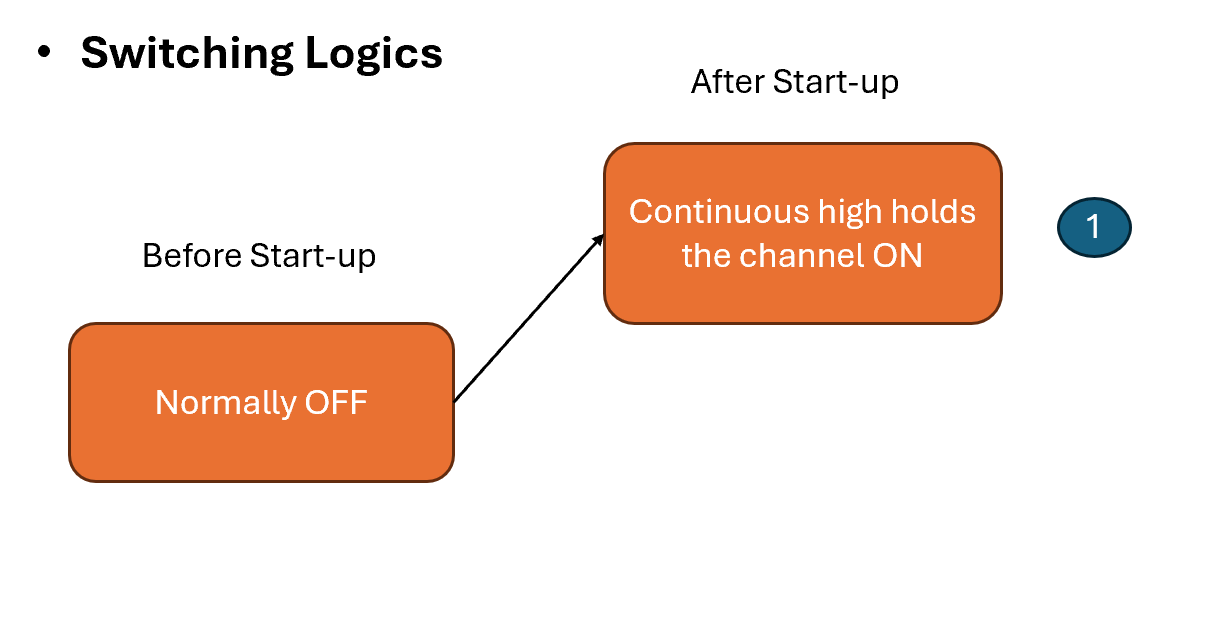 • Switching Logics

After Start-up

Continuous high holds the channel ON

1

Before Start-up

Normally OFF